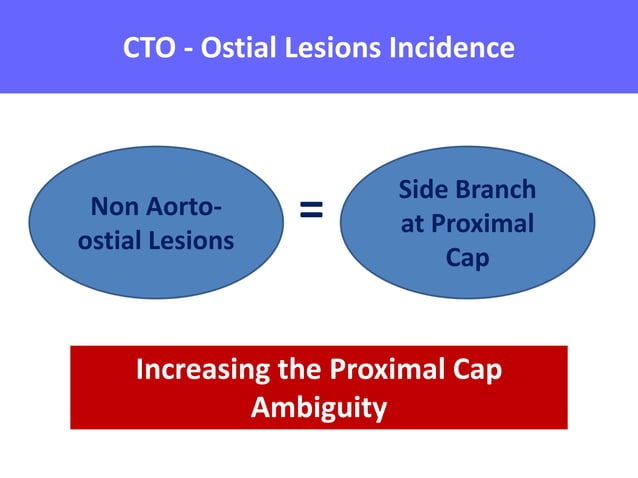 CTO - Ostial Lesions Incidence

Non Aorto-ostial Lesions

=

Side Branch at Proximal Cap

Increasing the Proximal Cap Ambiguity